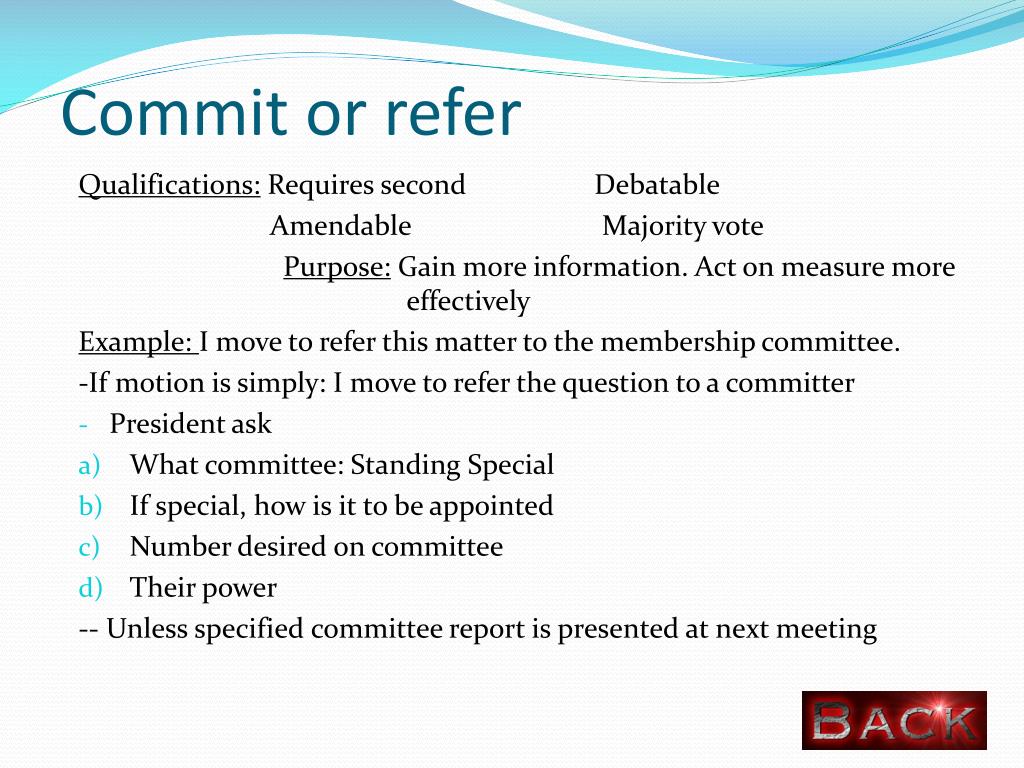 Commit or refer

Qualifications: Requires second Debatable
Amendable Majority vote
Purpose: Gain more information. Act on measure more effectively

Example: I move to refer this matter to the membership committee.

-If motion is simply: I move to refer the question to a committer

- President ask

a) What committee: Standing Special
b) If special, how is it to be appointed
c) Number desired on committee
d) Their power

-- Unless specified committee report is presented at next meeting

BACK